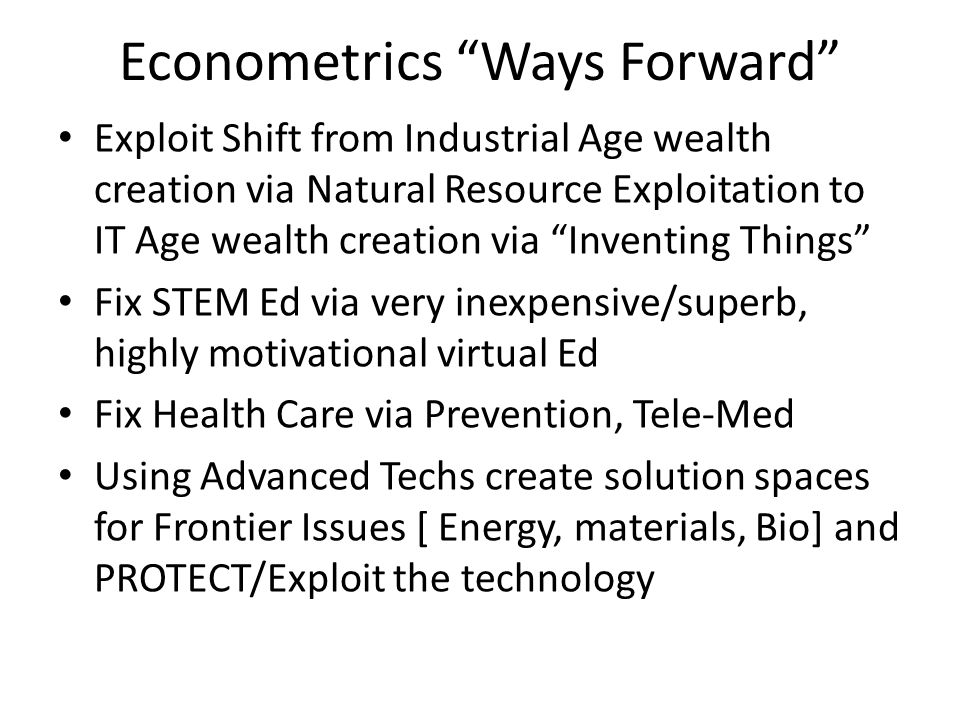 Econometrics “Ways Forward”

• Exploit Shift from Industrial Age wealth creation via Natural Resource Exploitation to IT Age wealth creation via “Inventing Things”

• Fix STEM Ed via very inexpensive/superb, highly motivational virtual Ed

• Fix Health Care via Prevention, Tele-Med

• Using Advanced Techs create solution spaces for Frontier Issues [ Energy, materials, Bio] and PROTECT/Exploit the technology